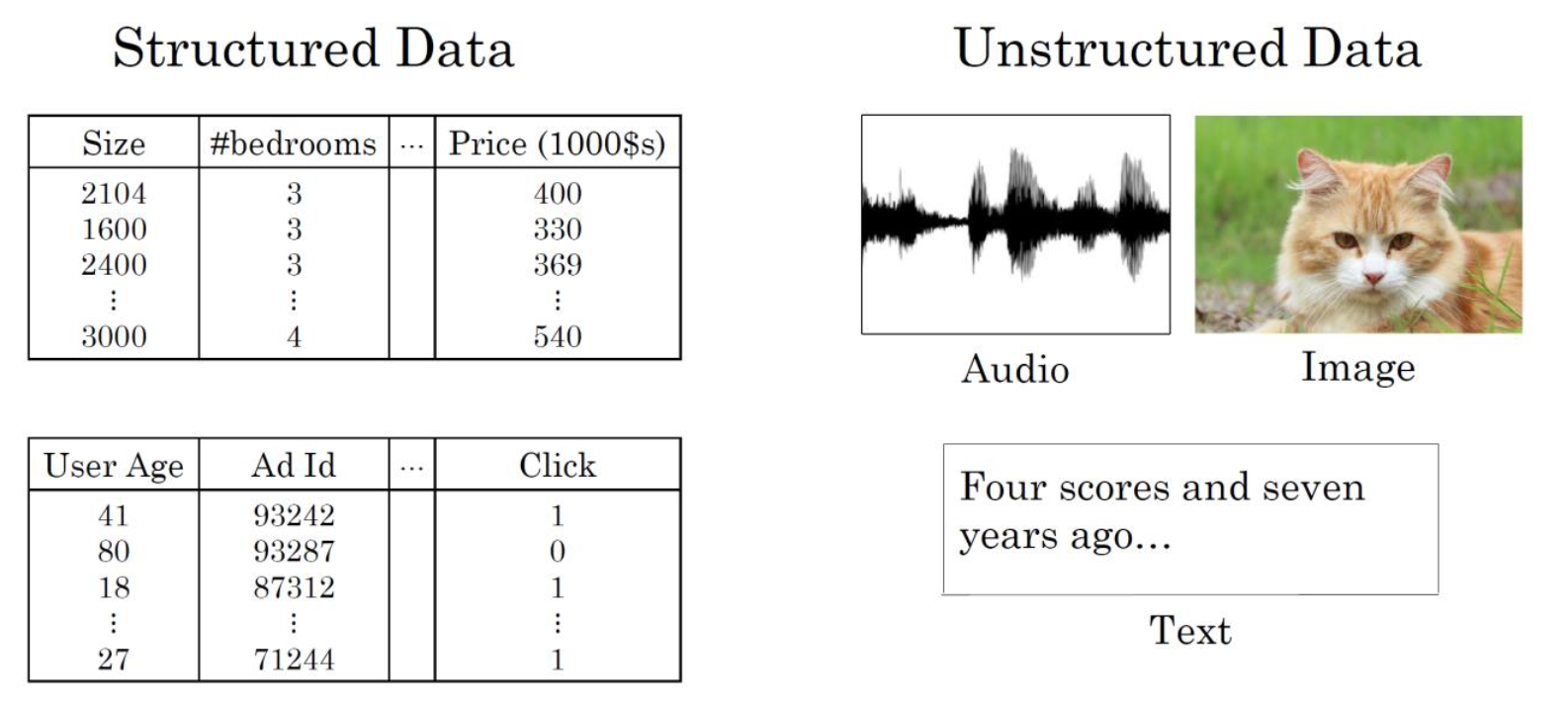 Structured Data

| Size | #bedrooms | ... | Price (1000$s) |
|---|---|---|---|
| 2104 | 3 | | 400 |
| 1600 | 3 | | 330 |
| 2400 | 3 | | 369 |
| ⋮ | ⋮ | | ⋮ |
| 3000 | 4 | | 540 |

| User Age | Ad Id | ... | Click |
|---|---|---|---|
| 41 | 93242 | | 1 |
| 80 | 93287 | | 0 |
| 18 | 87312 | | 1 |
| ⋮ | ⋮ | | ⋮ |
| 27 | 71244 | | 1 |

Unstructured Data

Audio

Image

Four scores and seven years ago...

Text